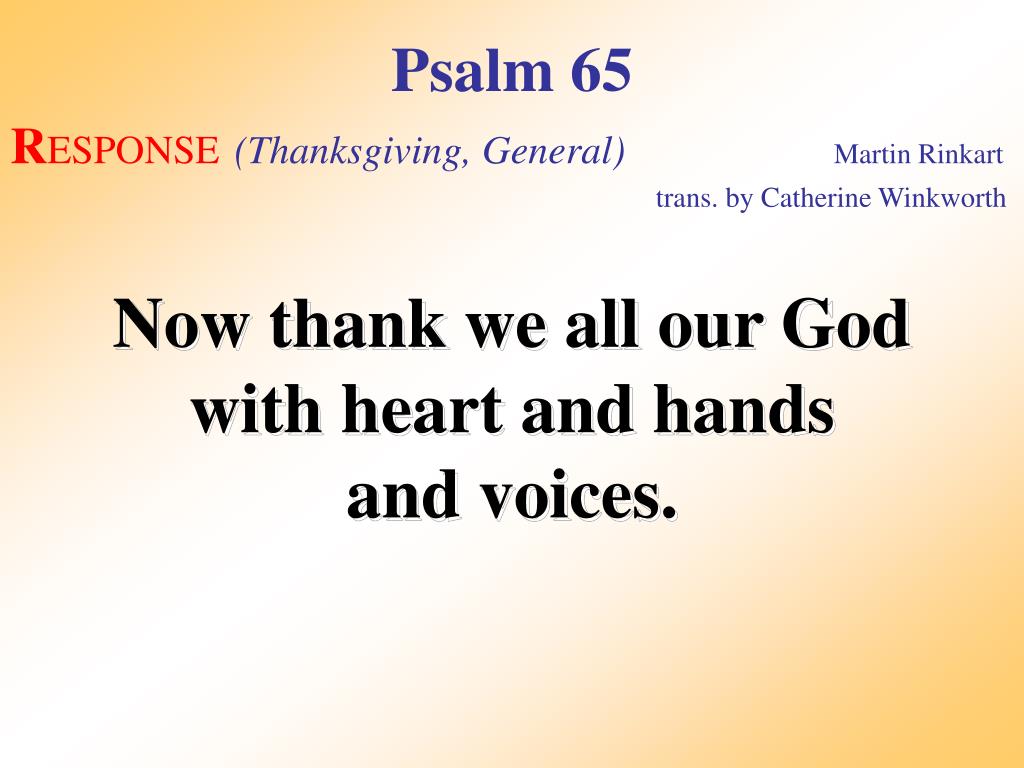 Psalm 65

RESPONSE (Thanksgiving, General) Martin Rinkart
trans. by Catherine Winkworth

Now thank we all our God
with heart and hands
and voices.